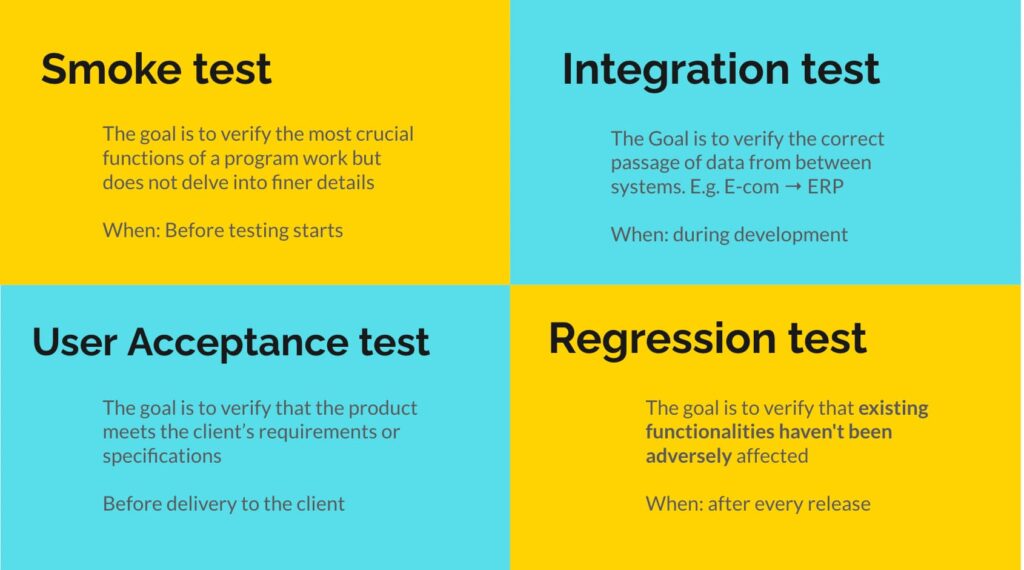 Smoke test

The goal is to verify the most crucial functions of a program work but does not delve into finer details

When: Before testing starts

Integration test

The Goal is to verify the correct passage of data from between systems. E.g. E-com → ERP

When: during development

User Acceptance test

The goal is to verify that the product meets the client's requirements or specifications

Before delivery to the client

Regression test

The goal is to verify that existing functionalities haven't been adversely affected

When: after every release